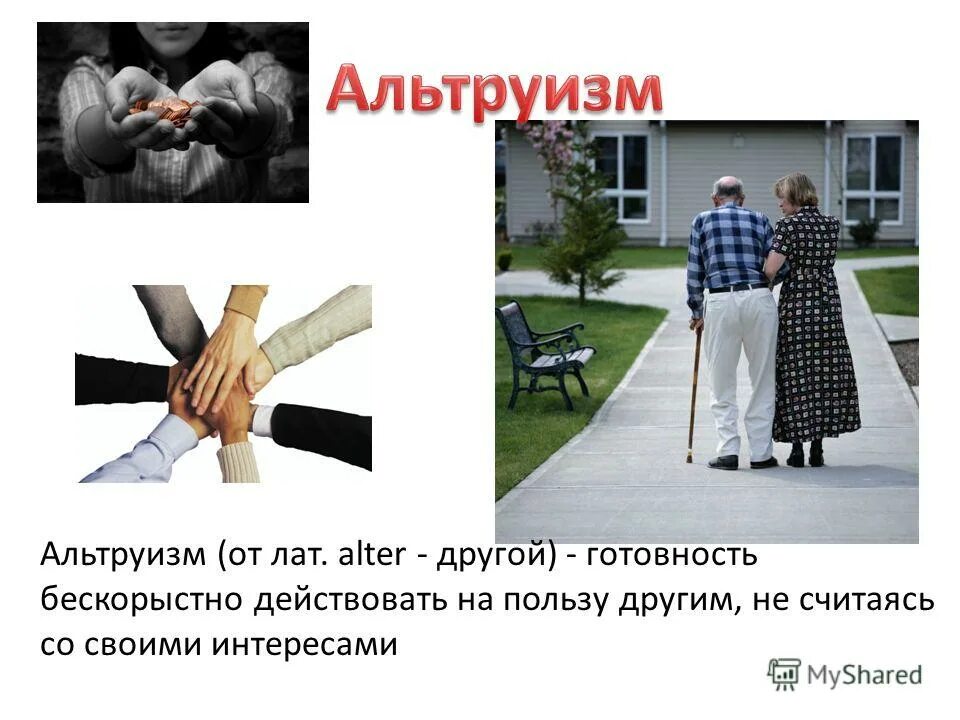 Альтруизм

Альтруизм (от лат. alter - другой) - готовность бескорыстно действовать на пользу другим, не считаясь со своими интересами

MyShared